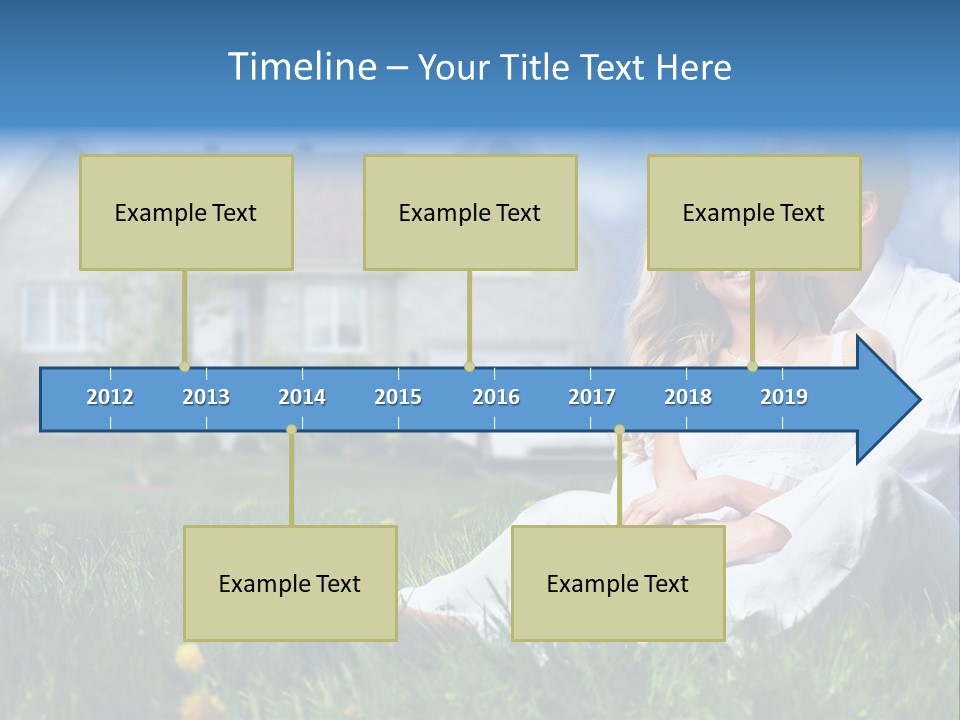 Timeline – Your Title Text Here

Example Text

Example Text

Example Text

2012 2013 2014 2015 2016 2017 2018 2019

Example Text

Example Text